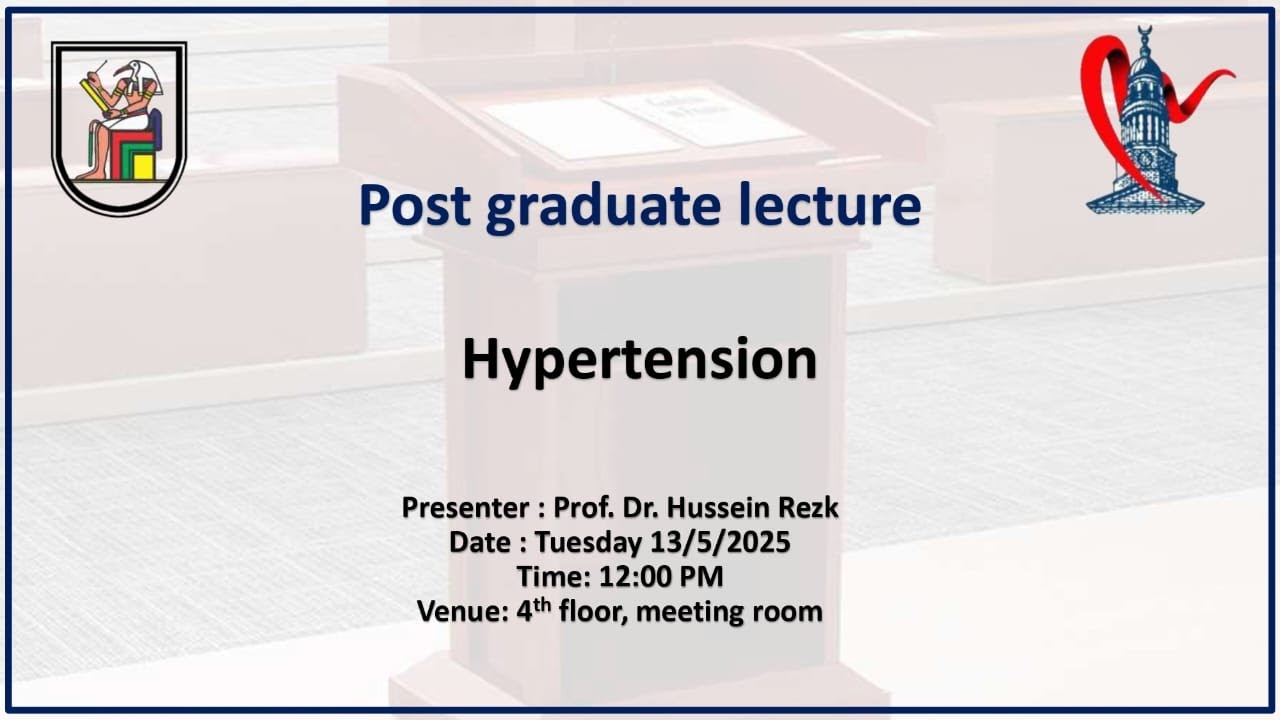 Post graduate lecture

Hypertension

Presenter : Prof. Dr. Hussein Rezk
Date : Tuesday 13/5/2025
Time: 12:00 PM
Venue: 4$^{th}$ floor, meeting room